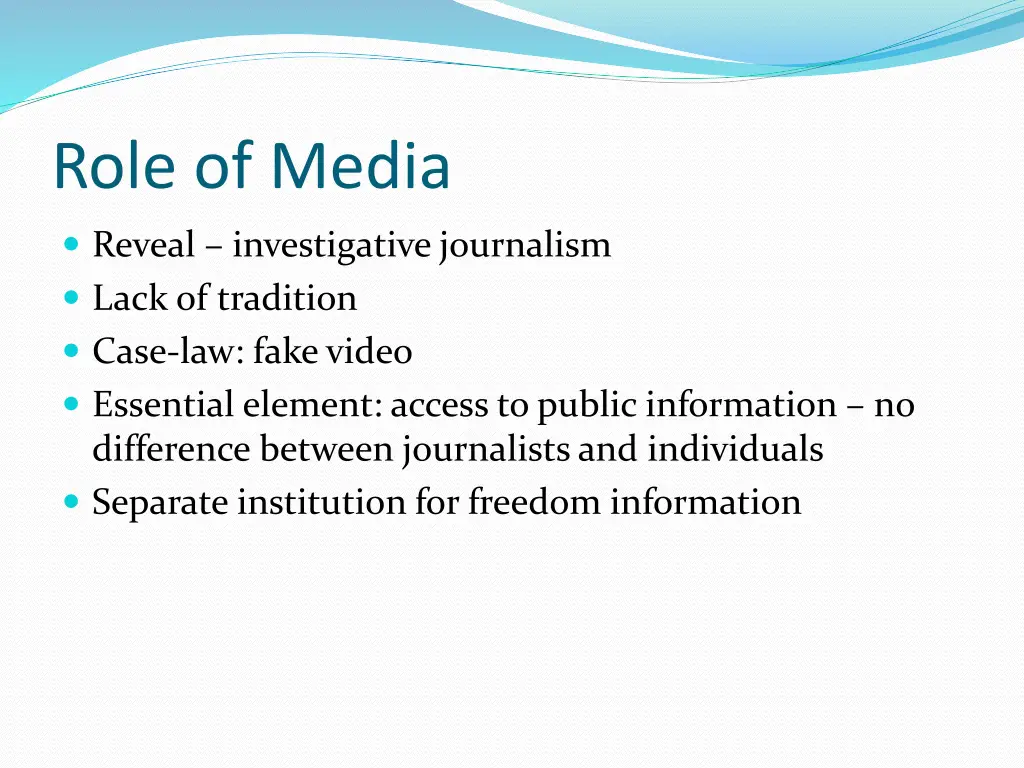 Role of Media

- Reveal – investigative journalism
- Lack of tradition
- Case-law: fake video
- Essential element: access to public information – no difference between journalists and individuals
- Separate institution for freedom information